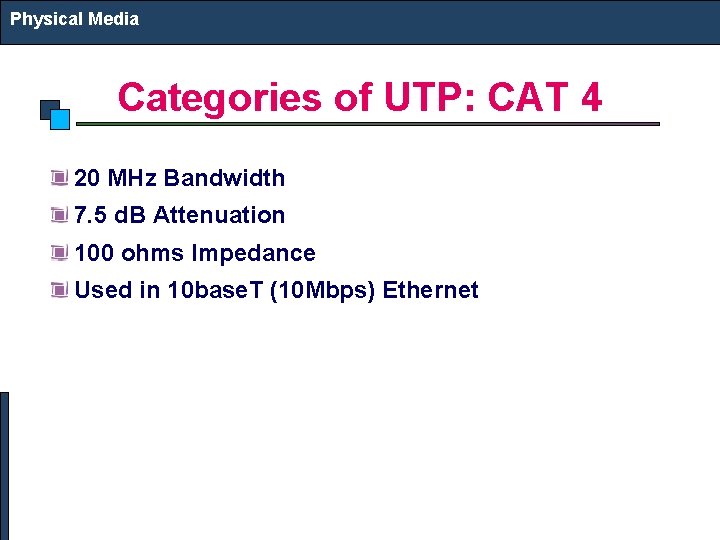 Physical Media

Categories of UTP: CAT 4

20 MHz Bandwidth
7.5 dB Attenuation
100 ohms Impedance
Used in 10baseT (10Mbps) Ethernet